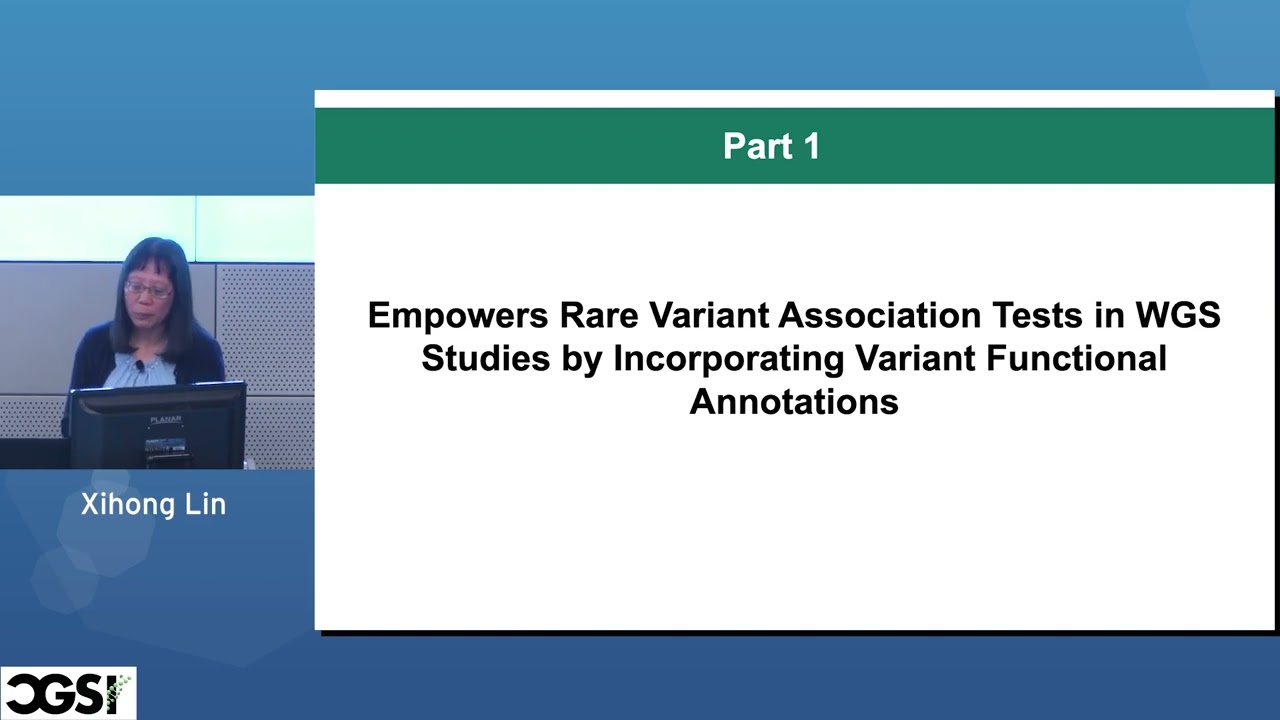 Part 1

Empowers Rare Variant Association Tests in WGS Studies by Incorporating Variant Functional Annotations

PLANAR

Xihong Lin

CGSI